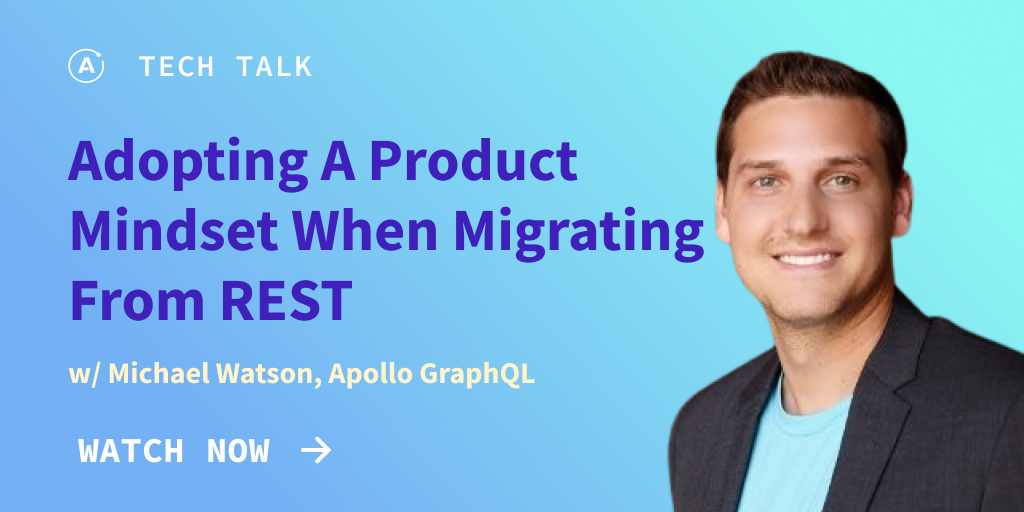 A TECH TALK

Adopting A Product Mindset When Migrating From REST

w/ Michael Watson, Apollo GraphQL

WATCH NOW →